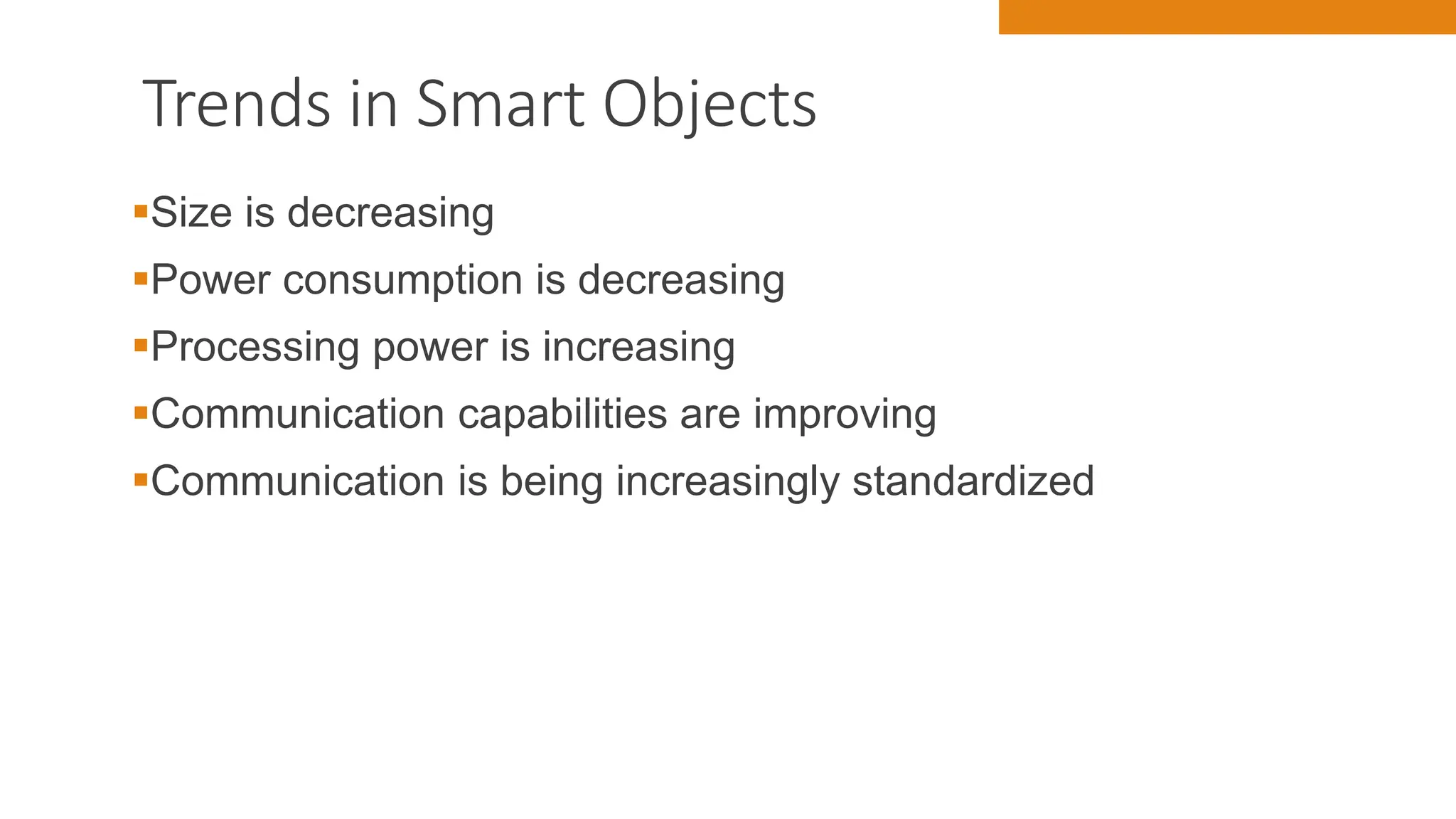 Trends in Smart Objects

▪Size is decreasing
▪Power consumption is decreasing
▪Processing power is increasing
▪Communication capabilities are improving
▪Communication is being increasingly standardized